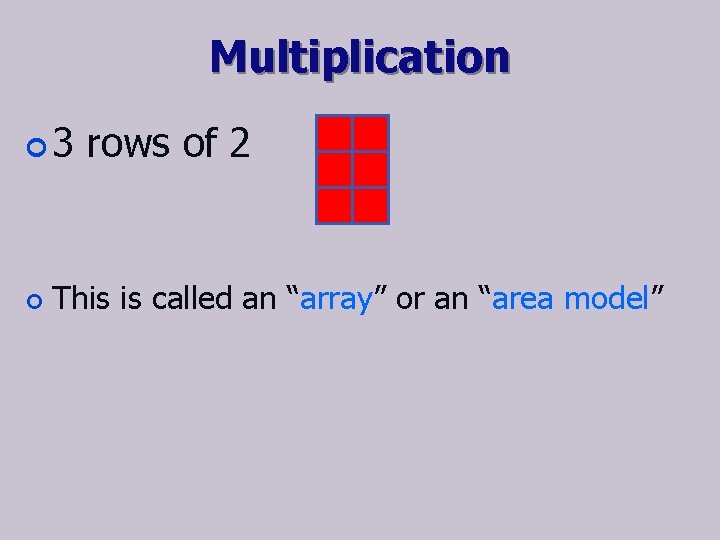 Multiplication

3 rows of 2

This is called an “array” or an “area model”